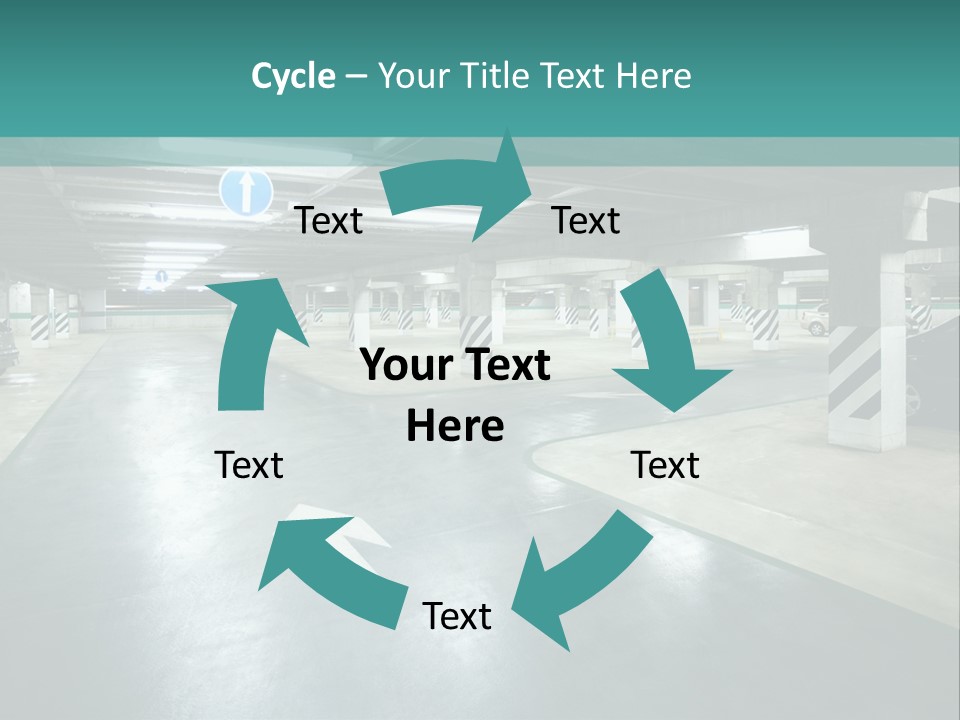 Cycle – Your Title Text Here

Text

Text

Your Text Here

Text

Text

Text